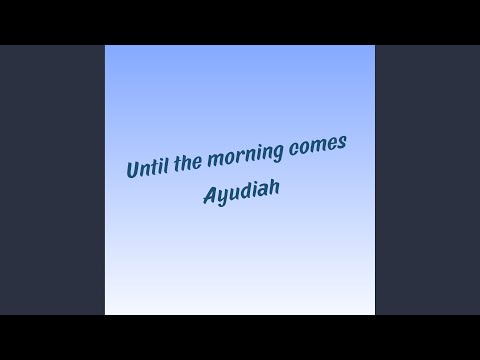 Until the morning comes
Ayudiah